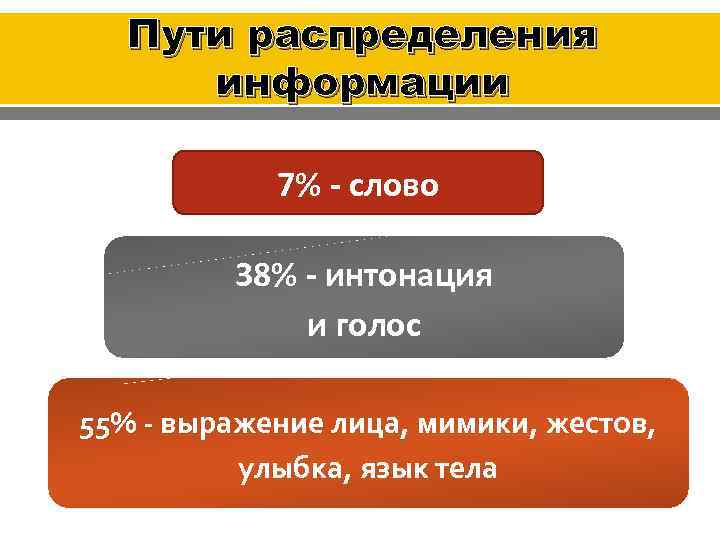 Пути распределения информации

7% - слово

38% - интонация и голос

55% - выражение лица, мимики, жестов, улыбка, язык тела